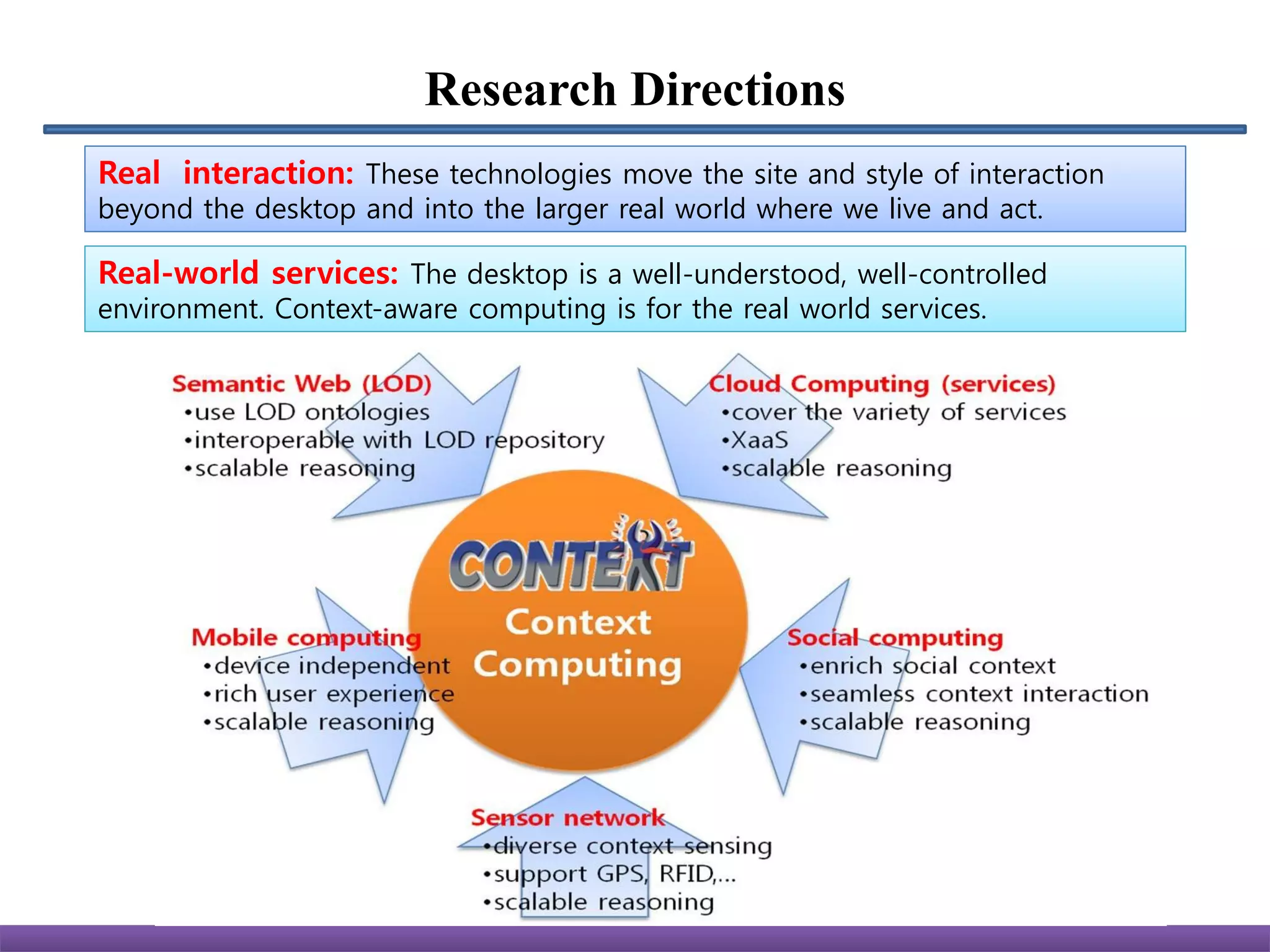 Research Directions

Real interaction: These technologies move the site and style of interaction beyond the desktop and into the larger real world where we live and act.

Real-world services: The desktop is a well-understood, well-controlled environment. Context-aware computing is for the real world services.

Semantic Web (LOD)
•use LOD ontologies
•interoperable with LOD repository
•scalable reasoning

Cloud Computing (services)
•cover the variety of services
•XaaS
•scalable reasoning

CONTEXT
Context Computing

Mobile computing
•device independent
•rich user experience
•scalable reasoning

Social computing
•enrich social context
•seamless context interaction
•scalable reasoning

Sensor network
•diverse context sensing
•support GPS, RFID,...
•scalable reasoning